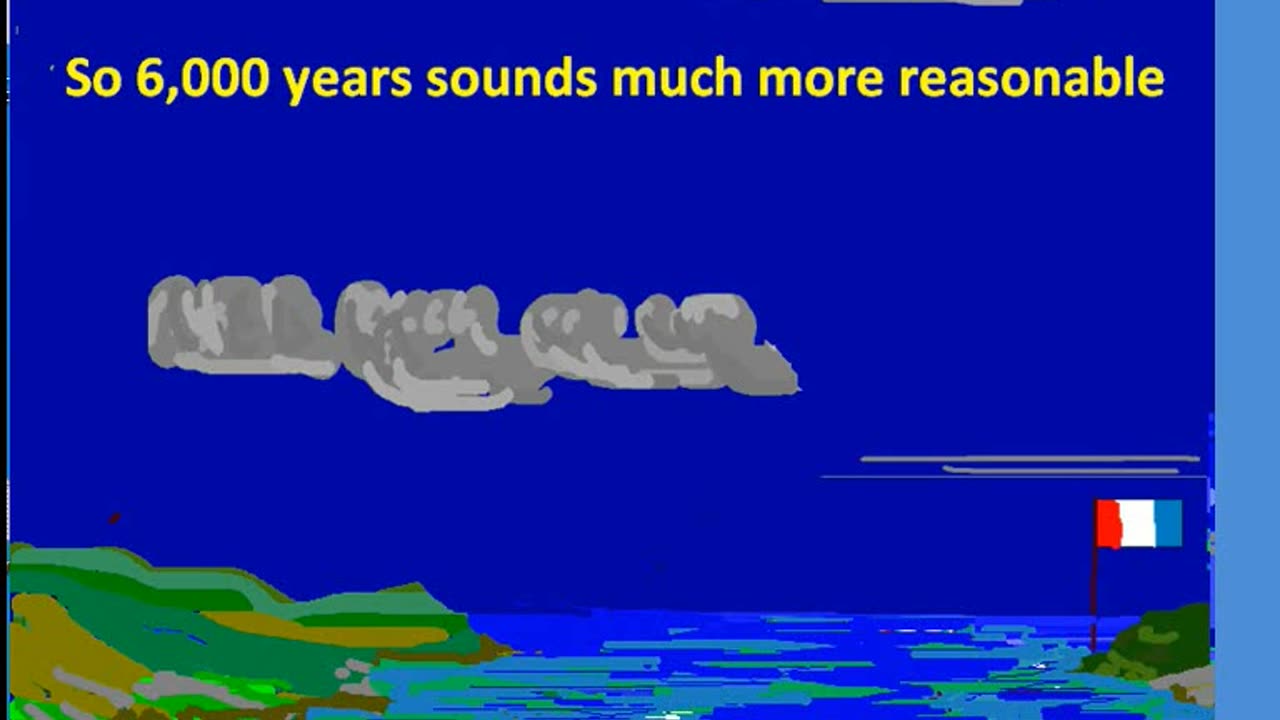 So 6,000 years sounds much more reasonable